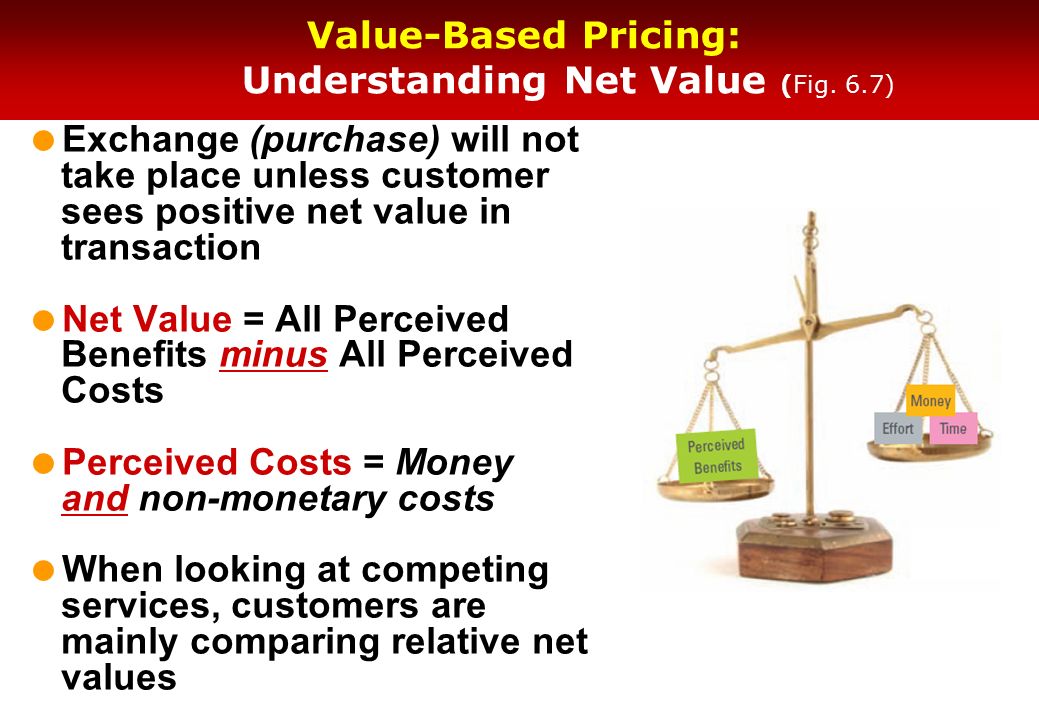 Value-Based Pricing:
Understanding Net Value (Fig. 6.7)

Exchange (purchase) will not take place unless customer sees positive net value in transaction

Net Value = All Perceived Benefits minus All Perceived Costs

Perceived Costs = Money and non-monetary costs

When looking at competing services, customers are mainly comparing relative net values

Perceived Benefits

Money

Effort

Time